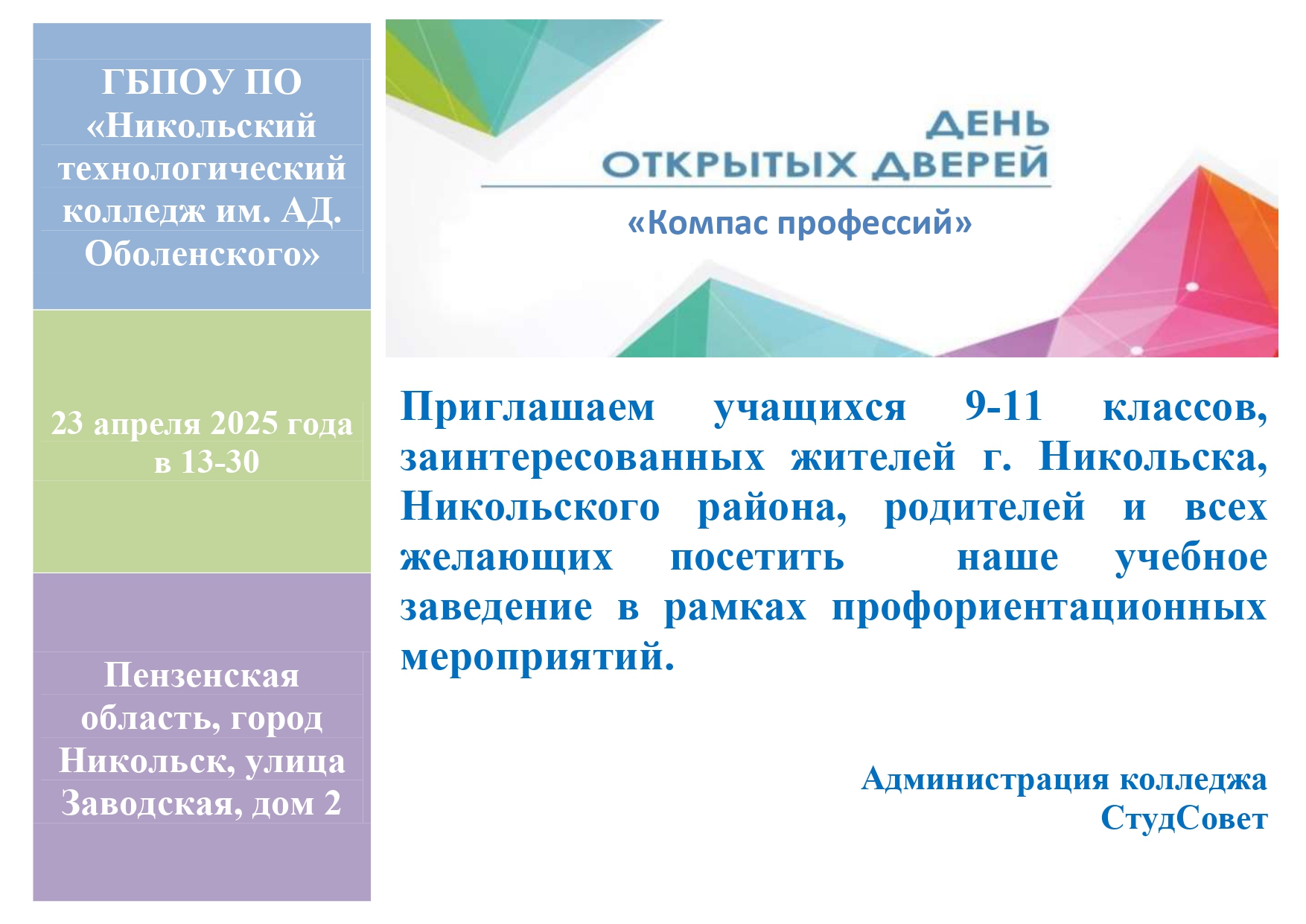 ГБПОУ ПО «Никольский технологический колледж им. АД. Оболенского»

23 апреля 2025 года в 13-30

Пензенская область, город Никольск, улица Заводская, дом 2

ДЕНЬ ОТКРЫТЫХ ДВЕРЕЙ

«Компас профессий»

Приглашаем учащихся 9-11 классов, заинтересованных жителей г. Никольска, Никольского района, родителей и всех желающих посетить наше учебное заведение в рамках профориентационных мероприятий.

Администрация колледжа
СтудСовет